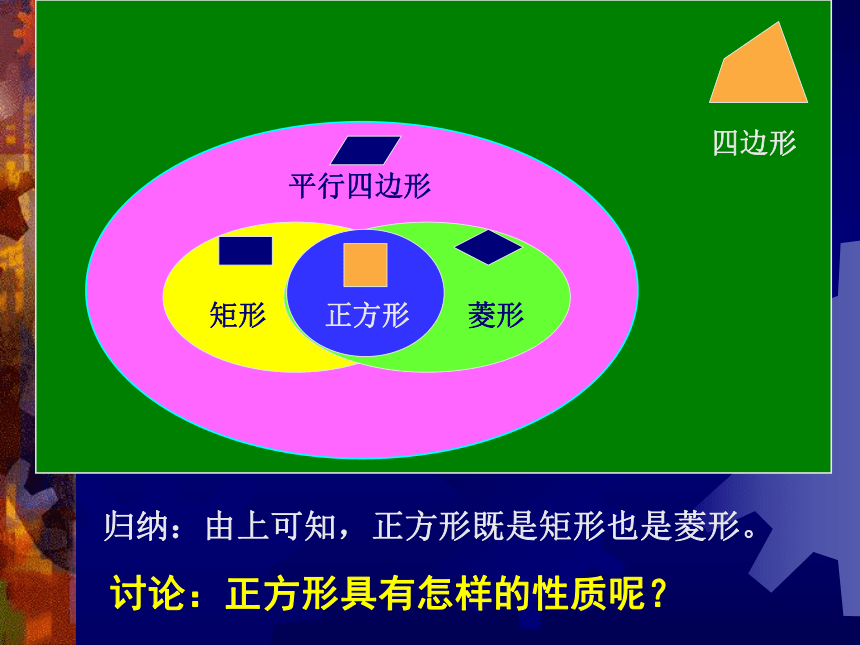 四边形

平行四边形

矩形

正方形

菱形

归纳：由上可知，正方形既是矩形也是菱形。

讨论：正方形具有怎样的性质呢？